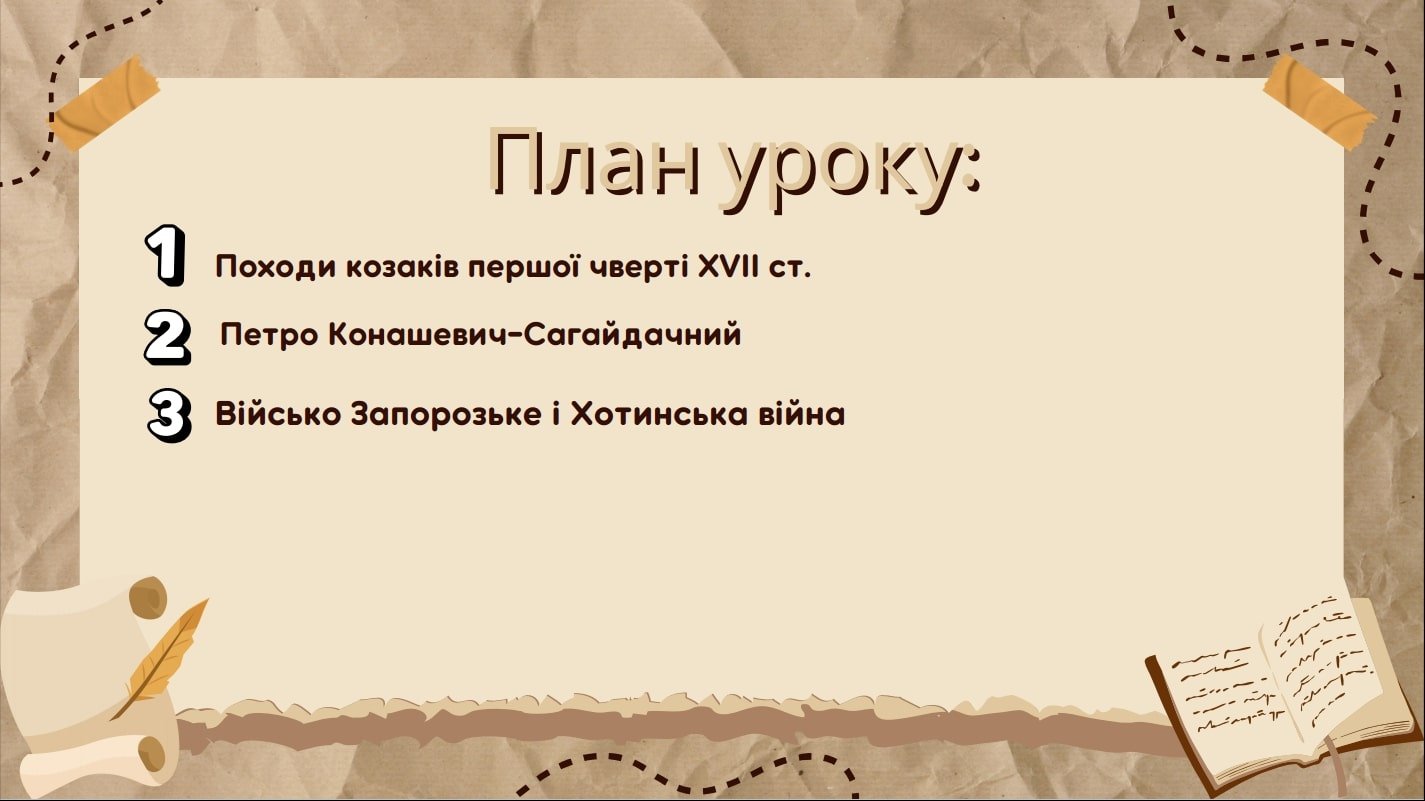 План уроку:

1 Походи козаків першої чверті XVII ст.

2 Петро Конашевич-Сагайдачний

3 Військо Запорозьке і Хотинська війна